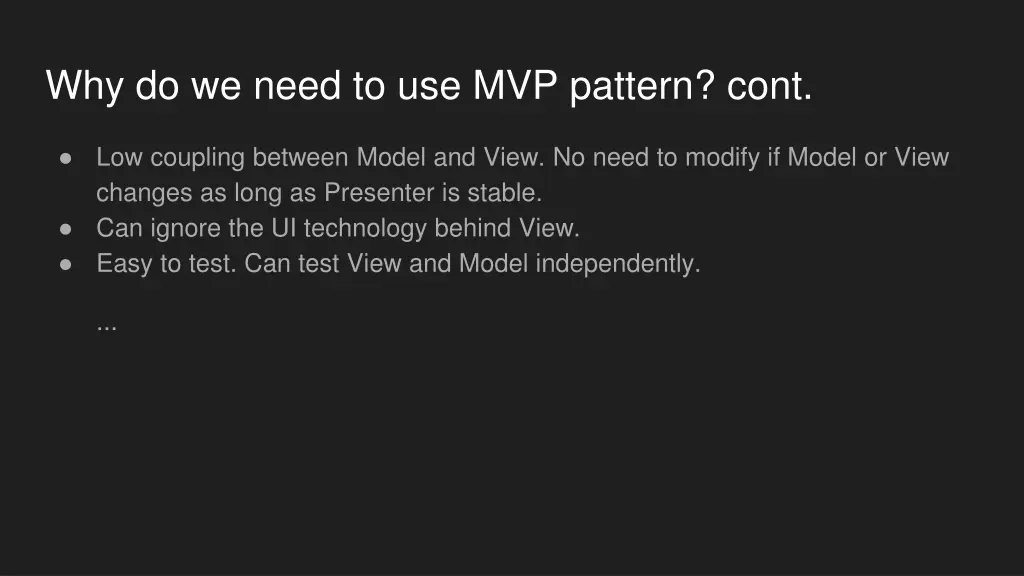 Why do we need to use MVP pattern? cont.

● Low coupling between Model and View. No need to modify if Model or View changes as long as Presenter is stable.
● Can ignore the UI technology behind View.
● Easy to test. Can test View and Model independently.

...